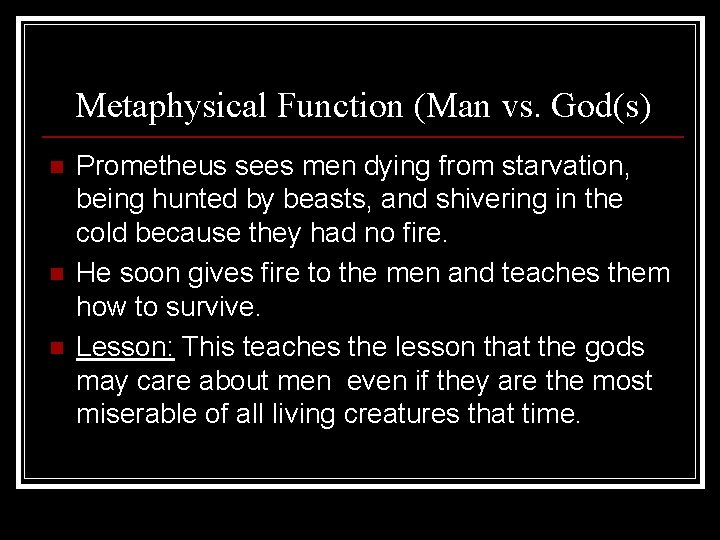 Metaphysical Function (Man vs. God(s)

• Prometheus sees men dying from starvation, being hunted by beasts, and shivering in the cold because they had no fire.

• He soon gives fire to the men and teaches them how to survive.

• Lesson: This teaches the lesson that the gods may care about men even if they are the most miserable of all living creatures that time.